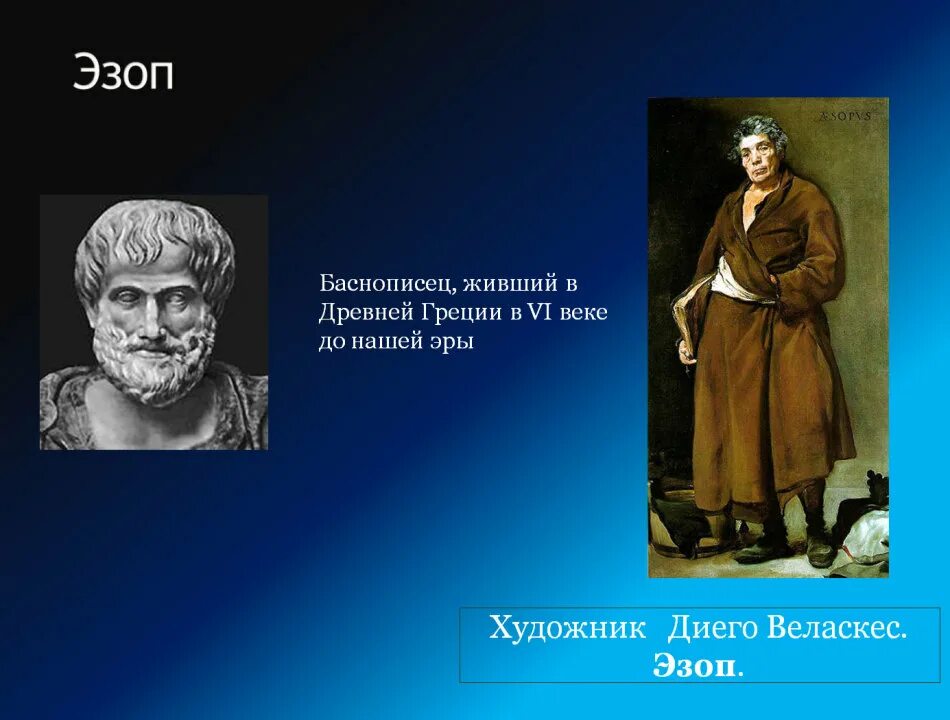 Эзоп

Баснописец, живший в Древней Греции в VI веке до нашей эры

ÆSOPVS

Художник Диего Веласкес. Эзоп.